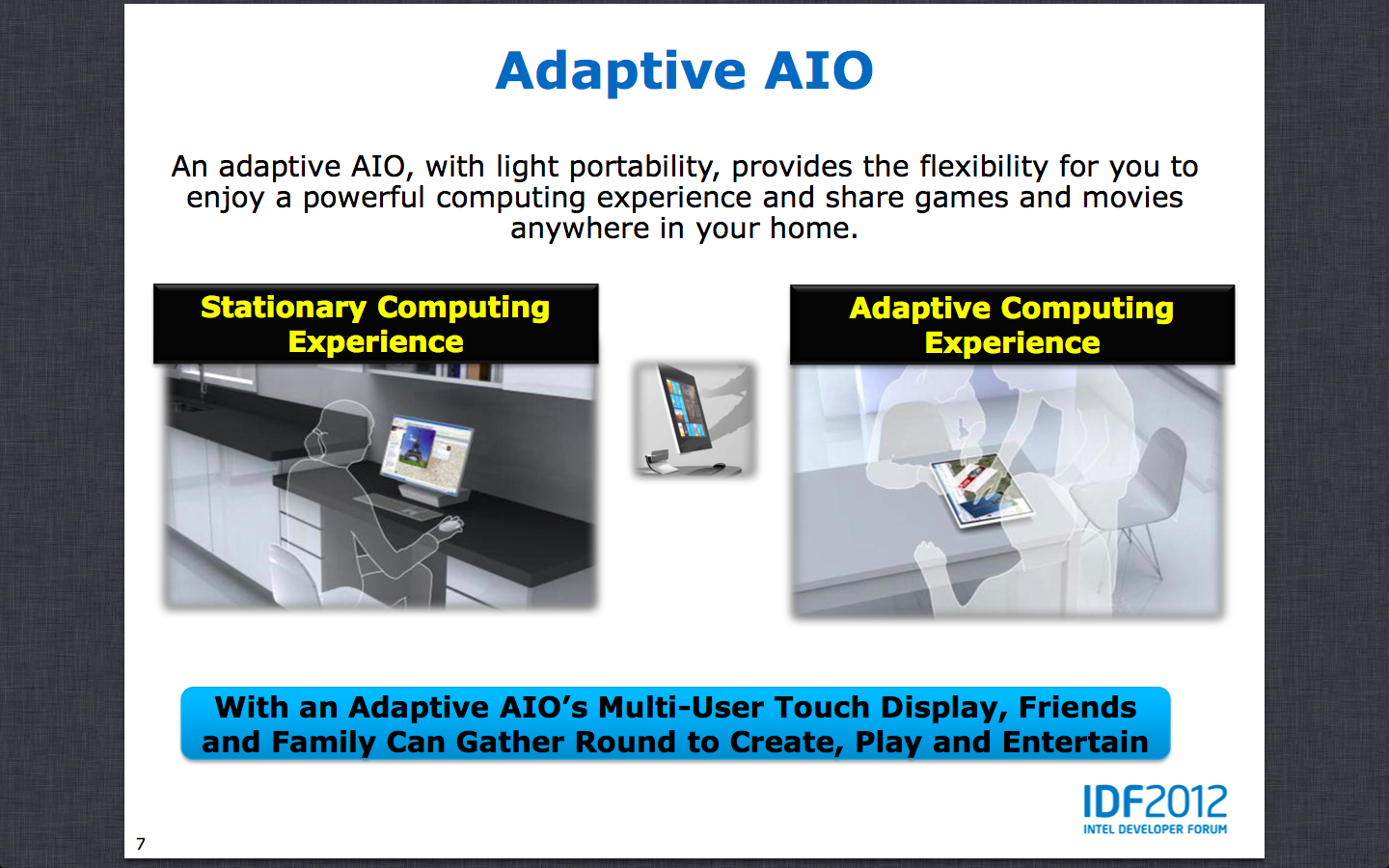 Adaptive AIO

An adaptive AIO, with light portability, provides the flexibility for you to enjoy a powerful computing experience and share games and movies anywhere in your home.

Stationary Computing Experience

Adaptive Computing Experience

With an Adaptive AIO's Multi-User Touch Display, Friends and Family Can Gather Round to Create, Play and Entertain

IDF2012
INTEL DEVELOPER FORUM

7